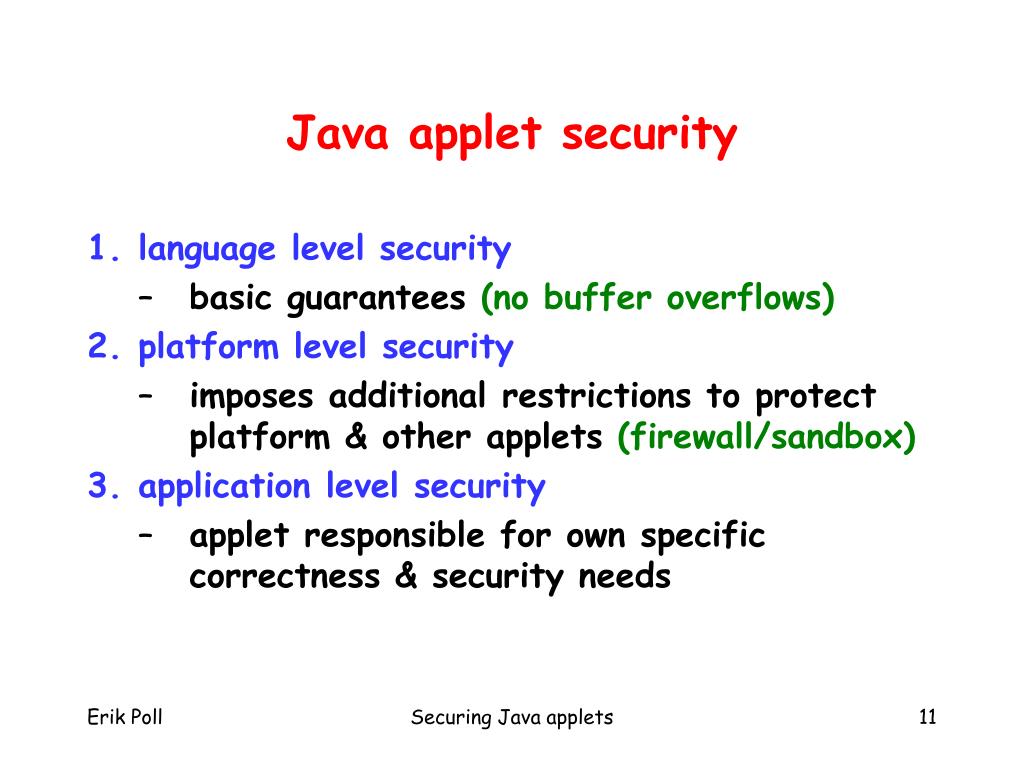 Java applet security

1. language level security
– basic guarantees (no buffer overflows)
2. platform level security
– imposes additional restrictions to protect platform & other applets (firewall/sandbox)
3. application level security
– applet responsible for own specific correctness & security needs

Erik Poll

Securing Java applets

11